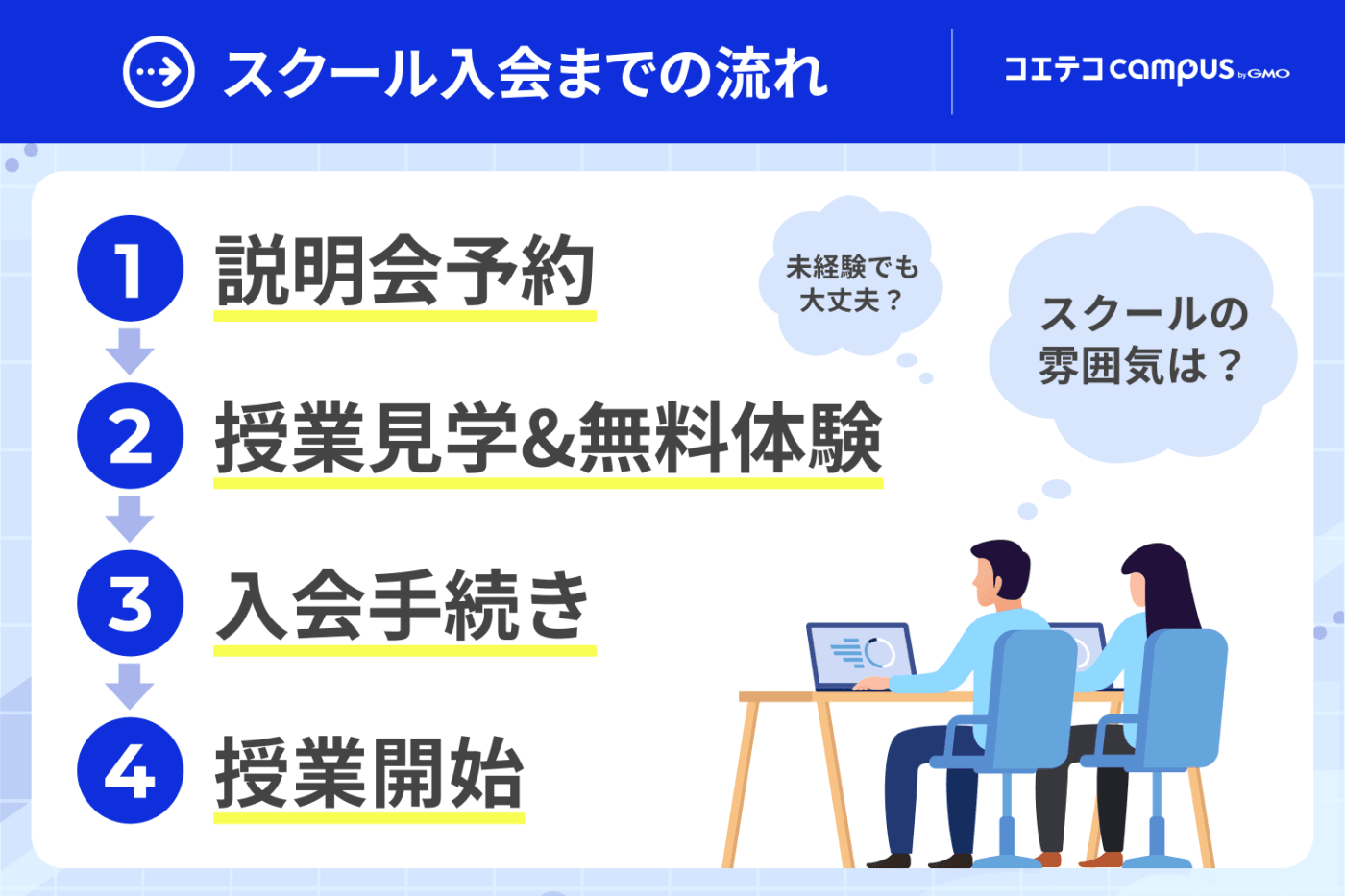 スクール入会までの流れ

コエテコ campus by GMO

1 説明会予約

2 授業見学&無料体験

3 入会手続き

4 授業開始

未経験でも大丈夫？

スクールの雰囲気は？